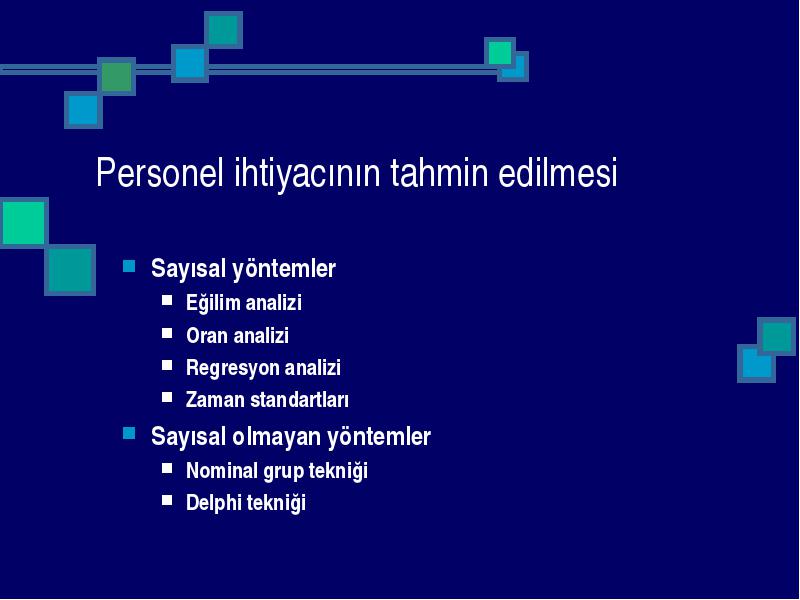 Personel ihtiyacının tahmin edilmesi

- Sayısal yöntemler
  - Eğilim analizi
  - Oran analizi
  - Regresyon analizi
  - Zaman standartları
- Sayısal olmayan yöntemler
  - Nominal grup tekniği
  - Delphi tekniği